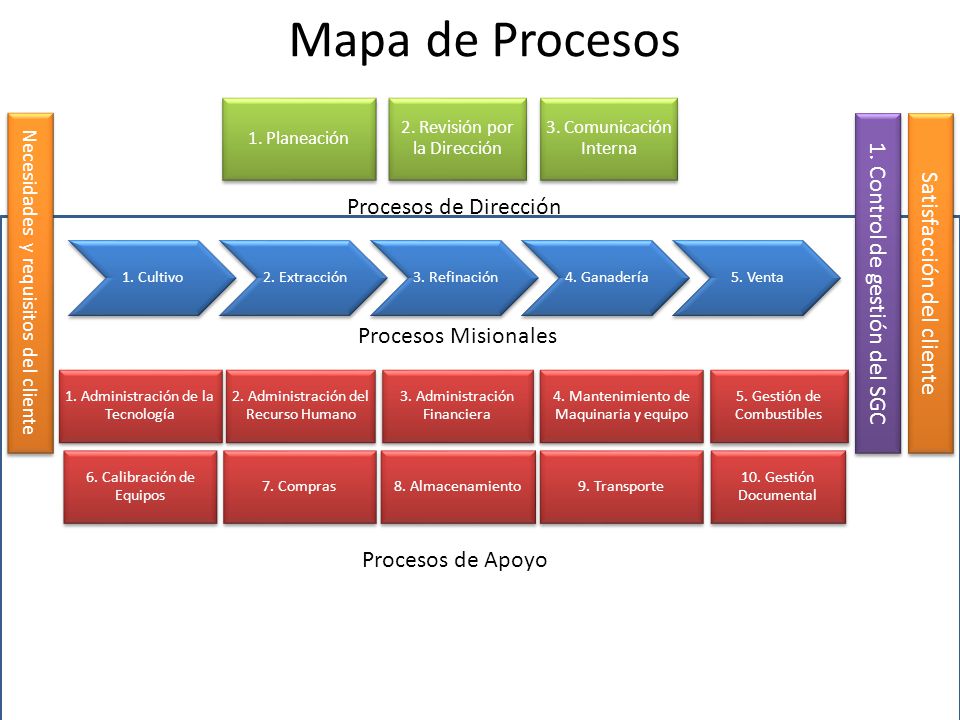 Mapa de Procesos

Necesidades y requisitos del cliente

1. Planeación

2. Revisión por la Dirección

3. Comunicación Interna

Procesos de Dirección

1. Cultivo

2. Extracción

3. Refinación

4. Ganadería

5. Venta

Procesos Misionales

1. Administración de la Tecnología

2. Administración del Recurso Humano

3. Administración Financiera

4. Mantenimiento de Maquinaria y equipo

5. Gestión de Combustibles

6. Calibración de Equipos

7. Compras

8. Almacenamiento

9. Transporte

10. Gestión Documental

Procesos de Apoyo

1. Control de gestión del SGC

Satisfacción del cliente